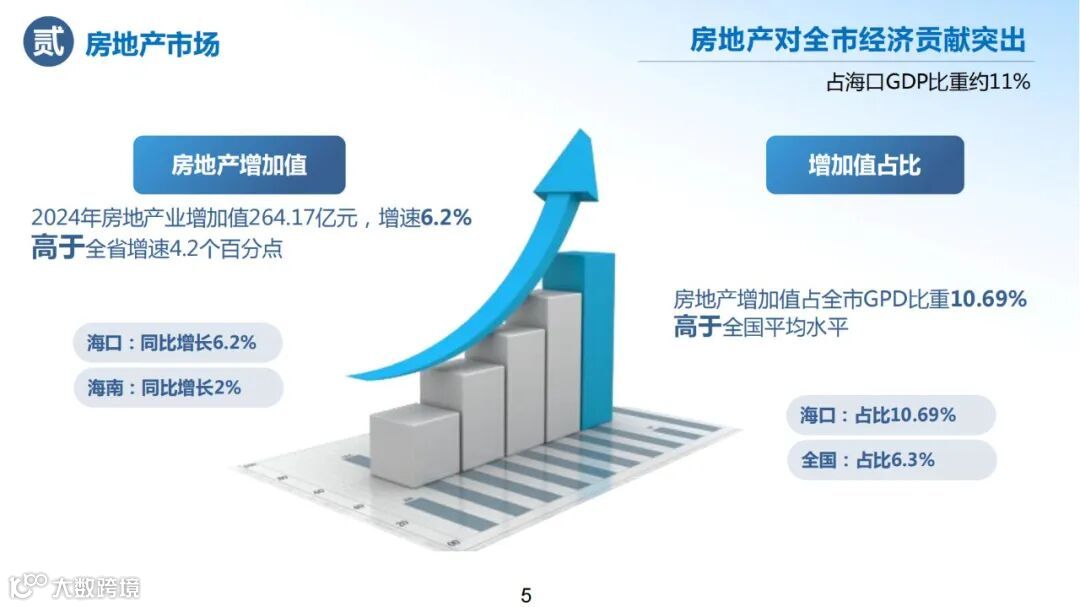 贰 房地产市场

房地产对全市经济贡献突出

占海口GDP比重约11%

房地产增加值

2024年房地产业增加值264.17亿元，增速6.2%
高于全省增速4.2个百分点

海口：同比增长6.2%

海南：同比增长2%

增加值占比

房地产增加值占全市GPD比重10.69%
高于全国平均水平

海口：占比10.69%

全国：占比6.3%

大数跨境

5